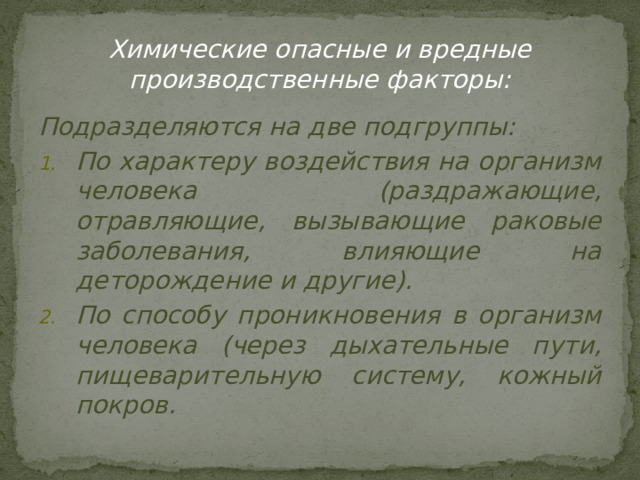 Химические опасные и вредные производственные факторы:

Подразделяются на две подгруппы:

1. По характеру воздействия на организм человека (раздражающие, отравляющие, вызывающие раковые заболевания, влияющие на деторождение и другие).
2. По способу проникновения в организм человека (через дыхательные пути, пищеварительную систему, кожный покров.